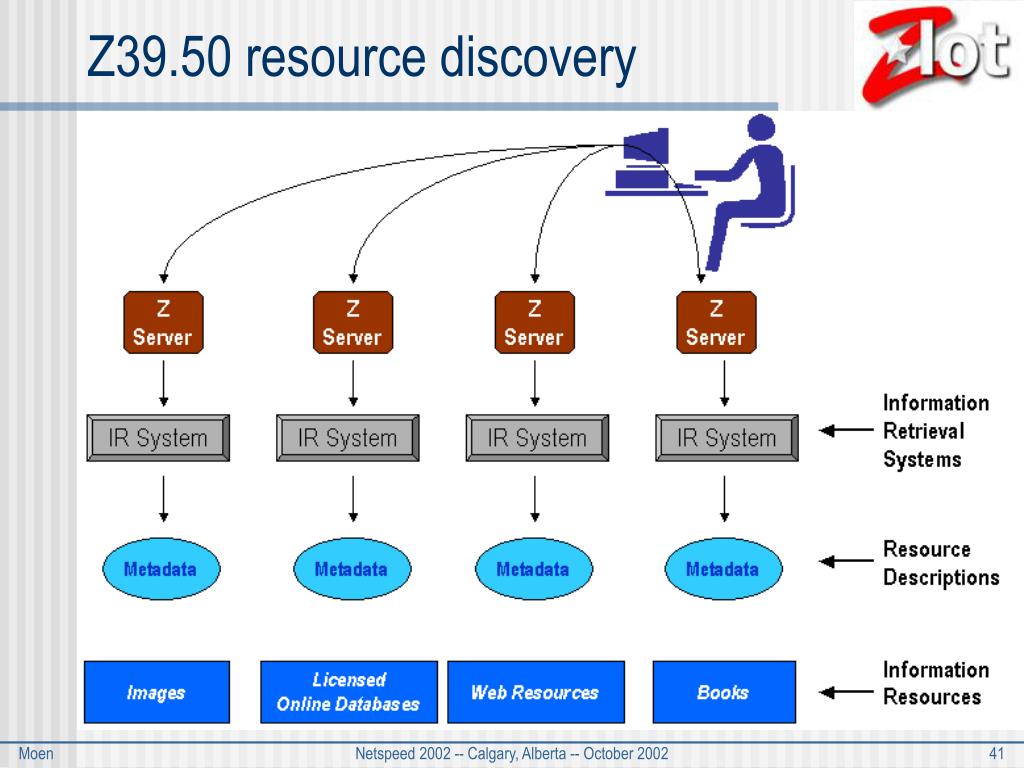 Z39.50 resource discovery

Zlot

Z Server

Z Server

Z Server

Z Server

IR System

IR System

IR System

IR System

Information Retrieval Systems

Metadata

Metadata

Metadata

Metadata

Resource Descriptions

Images

Licensed Online Databases

Web Resources

Books

Information Resources

Moen

Netspeed 2002 -- Calgary, Alberta -- October 2002

41